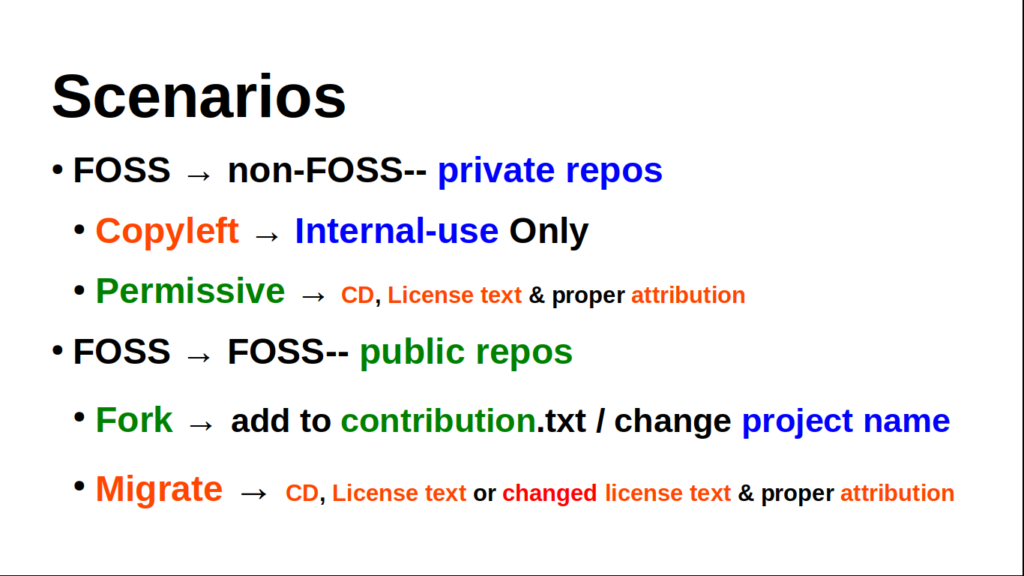 Scenarios

• FOSS → non-FOSS-- private repos

• Copyleft → Internal-use Only

• Permissive → CD, License text & proper attribution

• FOSS → FOSS-- public repos

• Fork → add to contribution.txt / change project name

• Migrate → CD, License text or changed license text & proper attribution